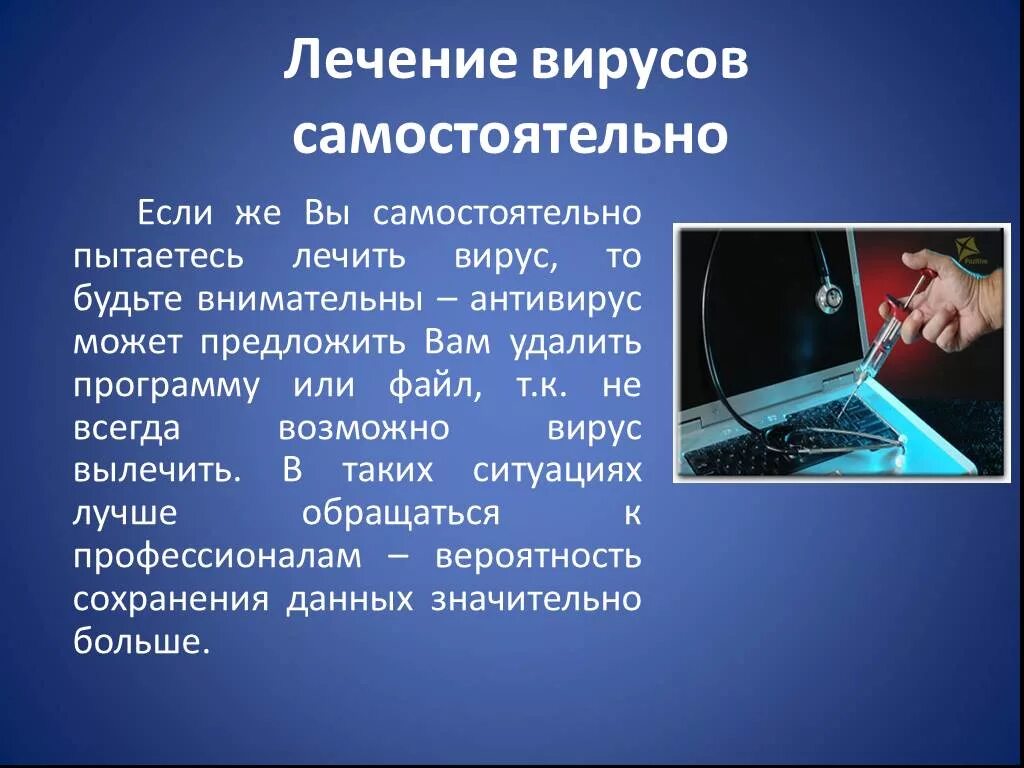 Лечение вирусов самостоятельно

Если же Вы самостоятельно пытаетесь лечить вирус, то будьте внимательны – антивирус может предложить Вам удалить программу или файл, т.к. не всегда возможно вирус вылечить. В таких ситуациях лучше обращаться к профессионалам – вероятность сохранения данных значительно больше.